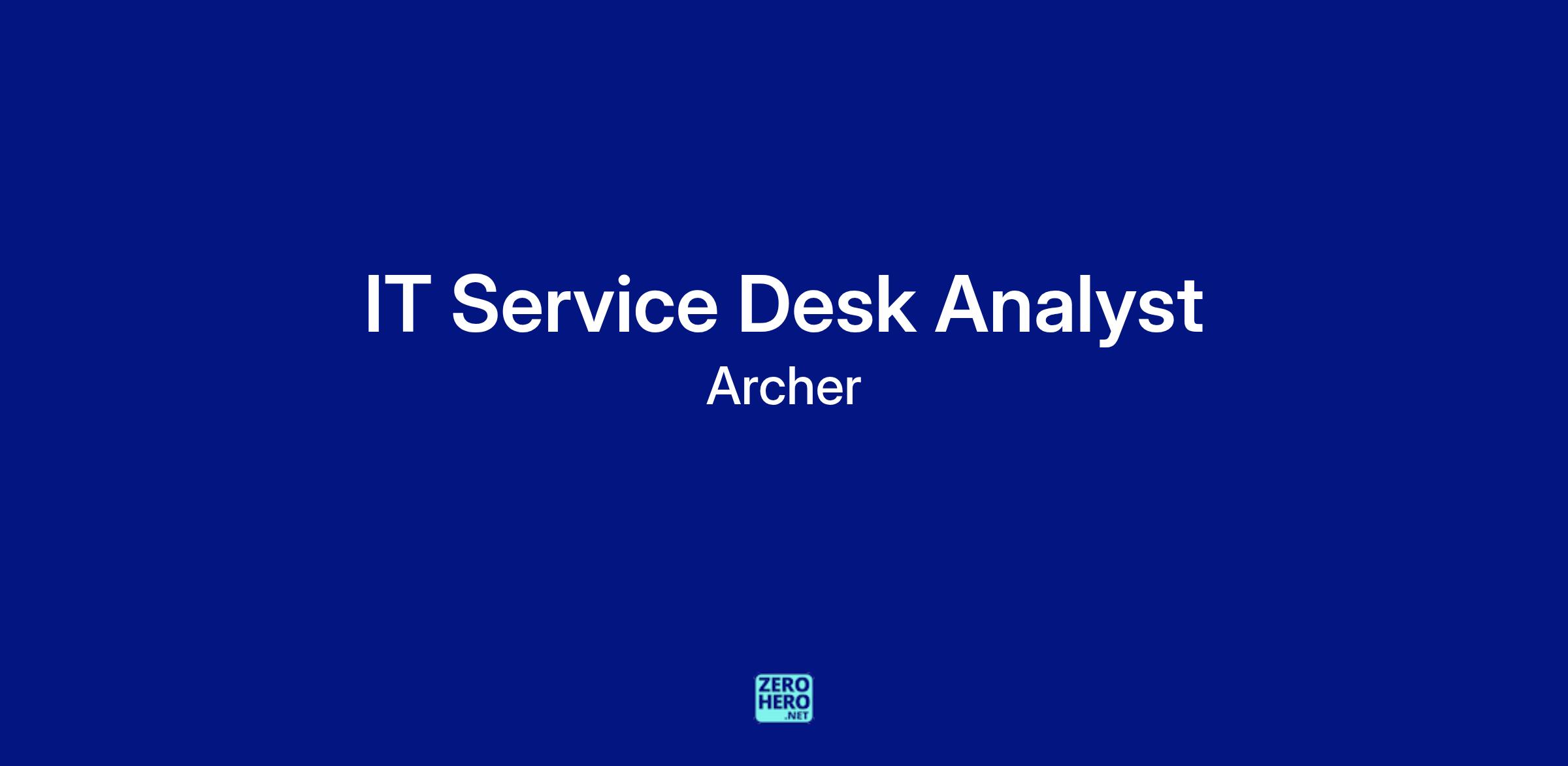 IT Service Desk Analyst

Archer

ZERO
HERO
.NET